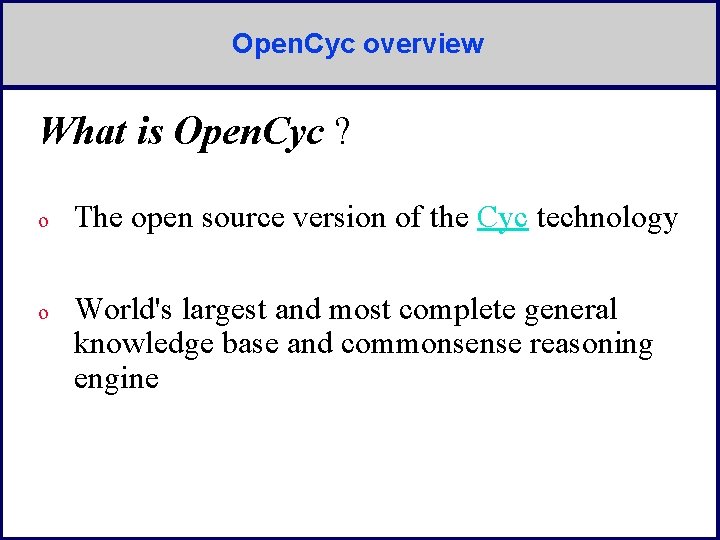 OpenCyc overview

What is OpenCyc ?

o The open source version of the Cyc technology

o World's largest and most complete general knowledge base and commonsense reasoning engine